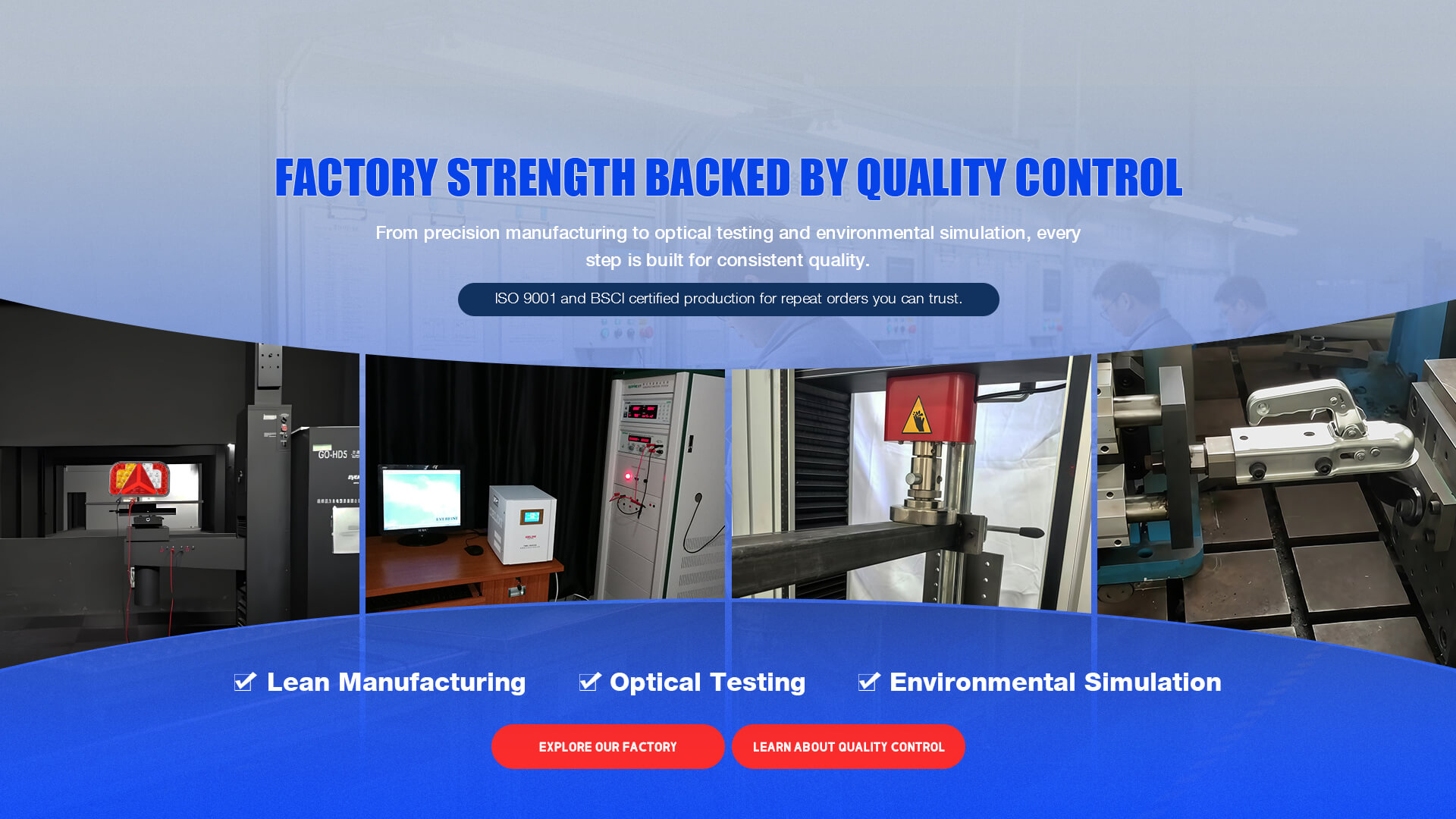 FACTORY STRENGTH BACKED BY QUALITY CONTROL

From precision manufacturing to optical testing and environmental simulation, every step is built for consistent quality.

ISO 9001 and BSCI certified production for repeat orders you can trust.

GO-HD5

Lean Manufacturing

Optical Testing

Environmental Simulation

EXPLORE OUR FACTORY

LEARN ABOUT QUALITY CONTROL